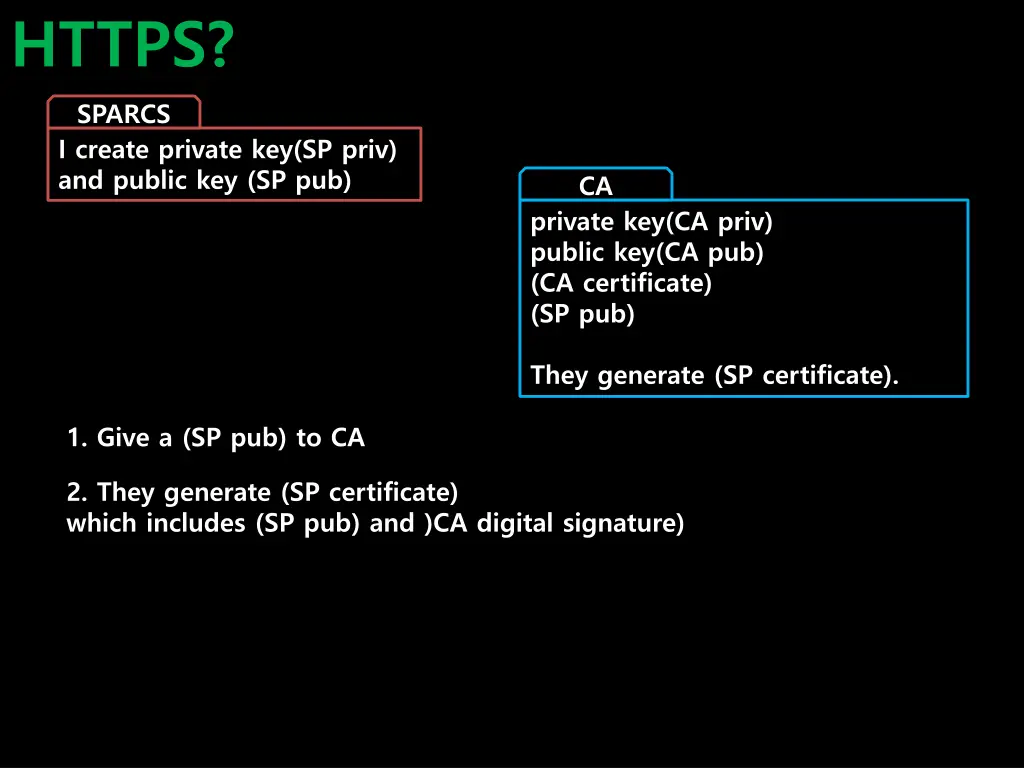 HTTPS?

SPARCS

I create private key(SP priv) and public key (SP pub)

CA

private key(CA priv)
public key(CA pub)
(CA certificate)
(SP pub)

They generate (SP certificate).

1. Give a (SP pub) to CA

2. They generate (SP certificate) which includes (SP pub) and )CA digital signature)